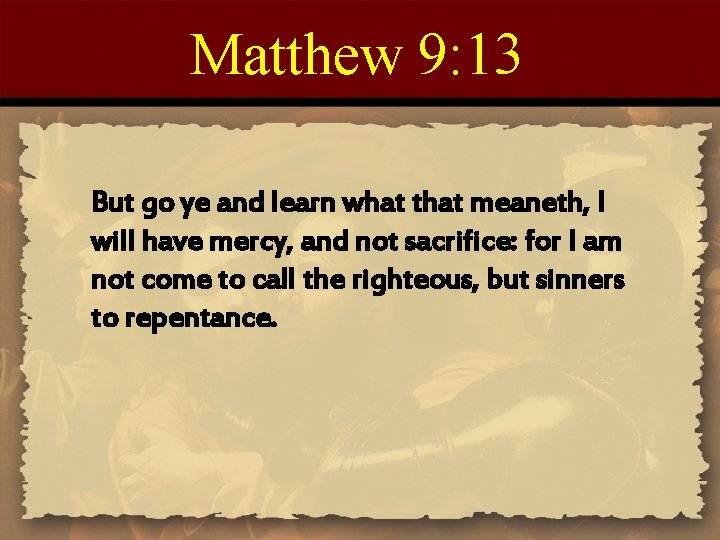 Matthew 9:13

But go ye and learn what that meaneth, I will have mercy, and not sacrifice: for I am not come to call the righteous, but sinners to repentance.